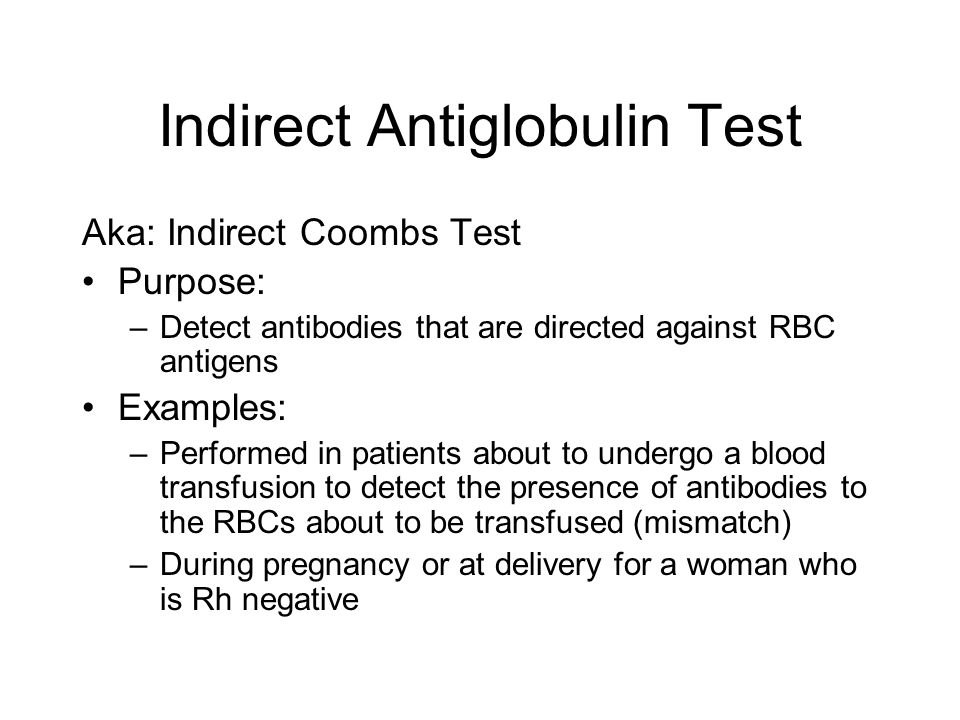 Indirect Antiglobulin Test

Aka: Indirect Coombs Test

• Purpose:
– Detect antibodies that are directed against RBC antigens

• Examples:
– Performed in patients about to undergo a blood transfusion to detect the presence of antibodies to the RBCs about to be transfused (mismatch)
– During pregnancy or at delivery for a woman who is Rh negative